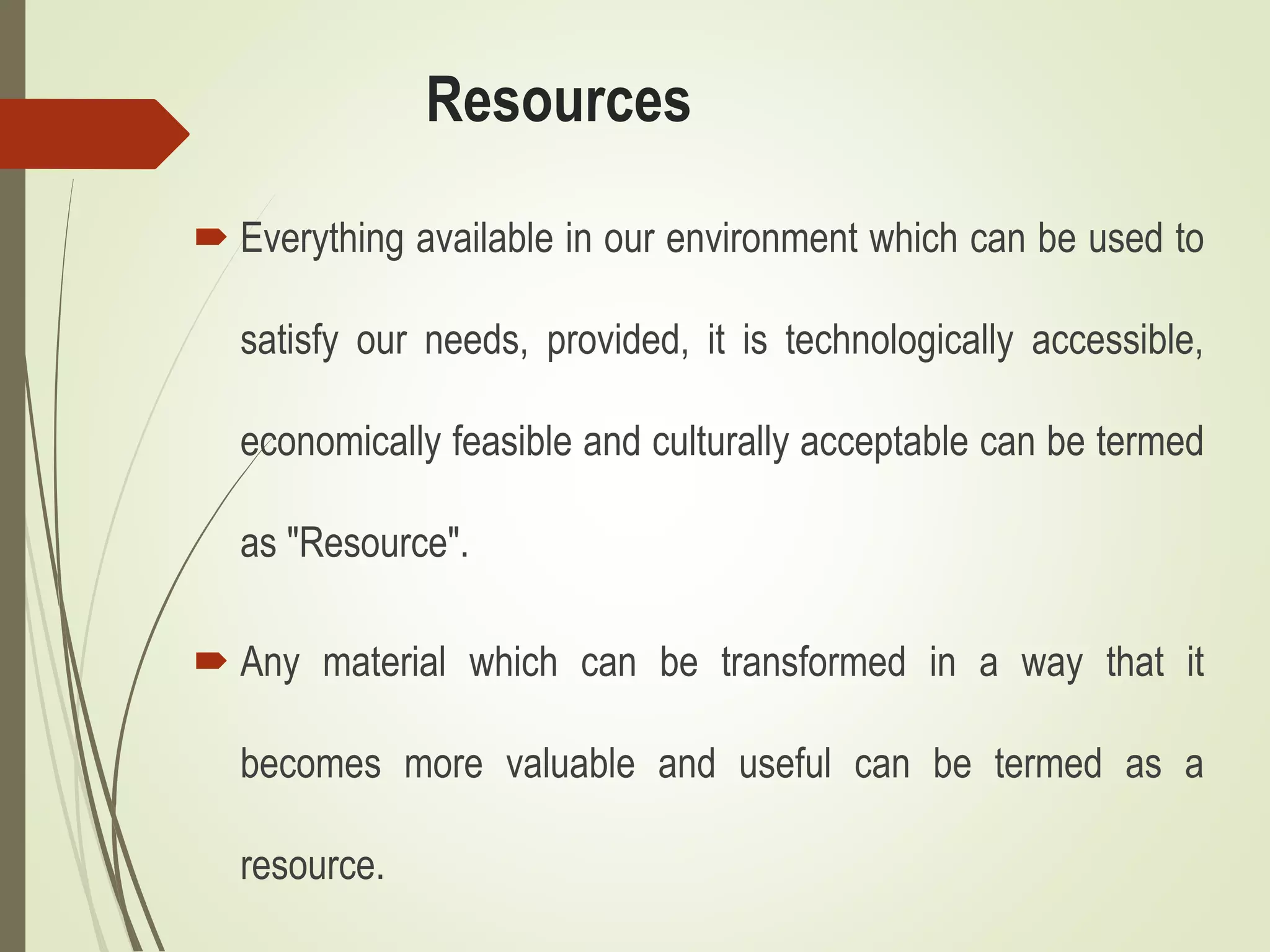 Resources

Everything available in our environment which can be used to satisfy our needs, provided, it is technologically accessible, economically feasible and culturally acceptable can be termed as "Resource".

Any material which can be transformed in a way that it becomes more valuable and useful can be termed as a resource.